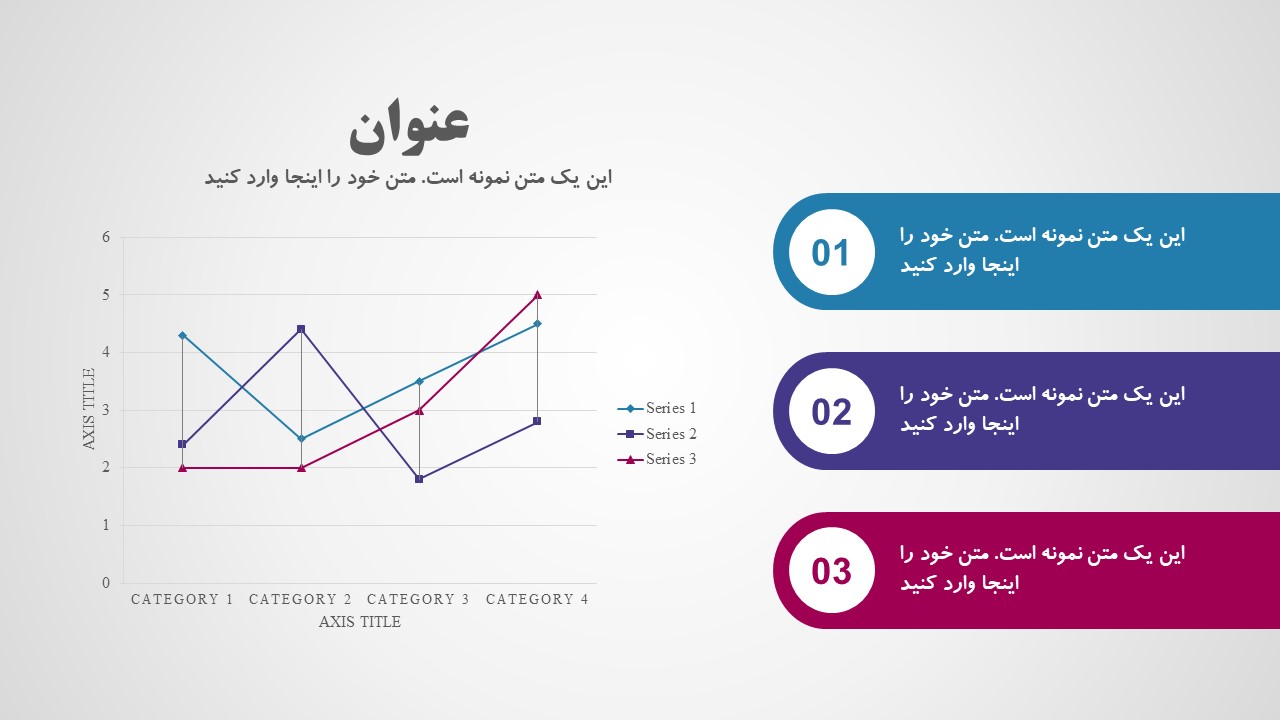 عنوان

این یک متن نمونه است. متن خود را اینجا وارد کنید

6
5
4
3
2
1
0

AXIS TITLE

CATEGORY 1 CATEGORY 2 CATEGORY 3 CATEGORY 4

AXIS TITLE

Series 1
Series 2
Series 3

01
این یک متن نمونه است. متن خود را اینجا وارد کنید

02
این یک متن نمونه است. متن خود را اینجا وارد کنید

03
این یک متن نمونه است. متن خود را اینجا وارد کنید